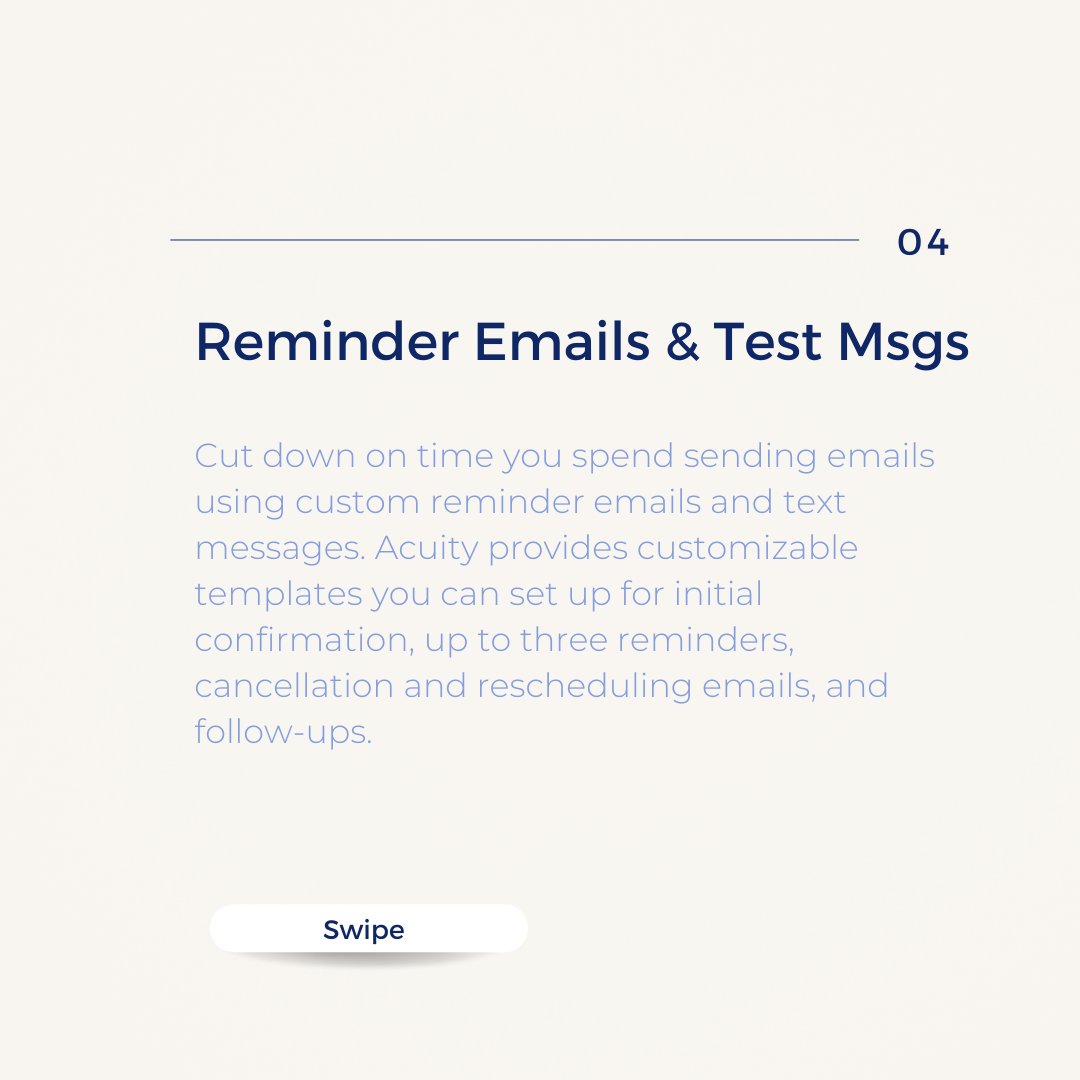 04

Reminder Emails & Test Msgs

Cut down on time you spend sending emails using custom reminder emails and text messages. Acuity provides customizable templates you can set up for initial confirmation, up to three reminders, cancellation and rescheduling emails, and follow-ups.

Swipe